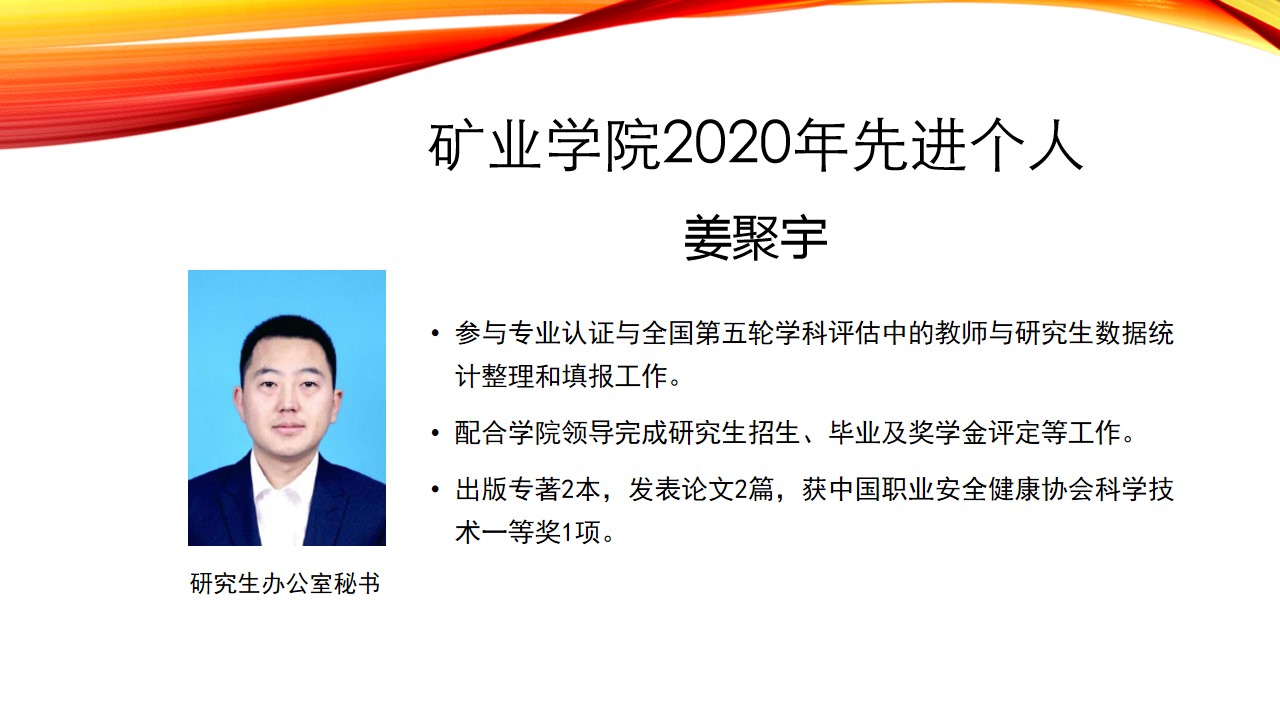 矿业学院2020年先进个人

姜聚宇

研究生办公室秘书

• 参与专业认证与全国第五轮学科评估中的教师与研究生数据统计整理和填报工作。

• 配合学院领导完成研究生招生、毕业及奖学金评定等工作。

• 出版专著2本，发表论文2篇，获中国职业安全健康协会科学技术一等奖1项。